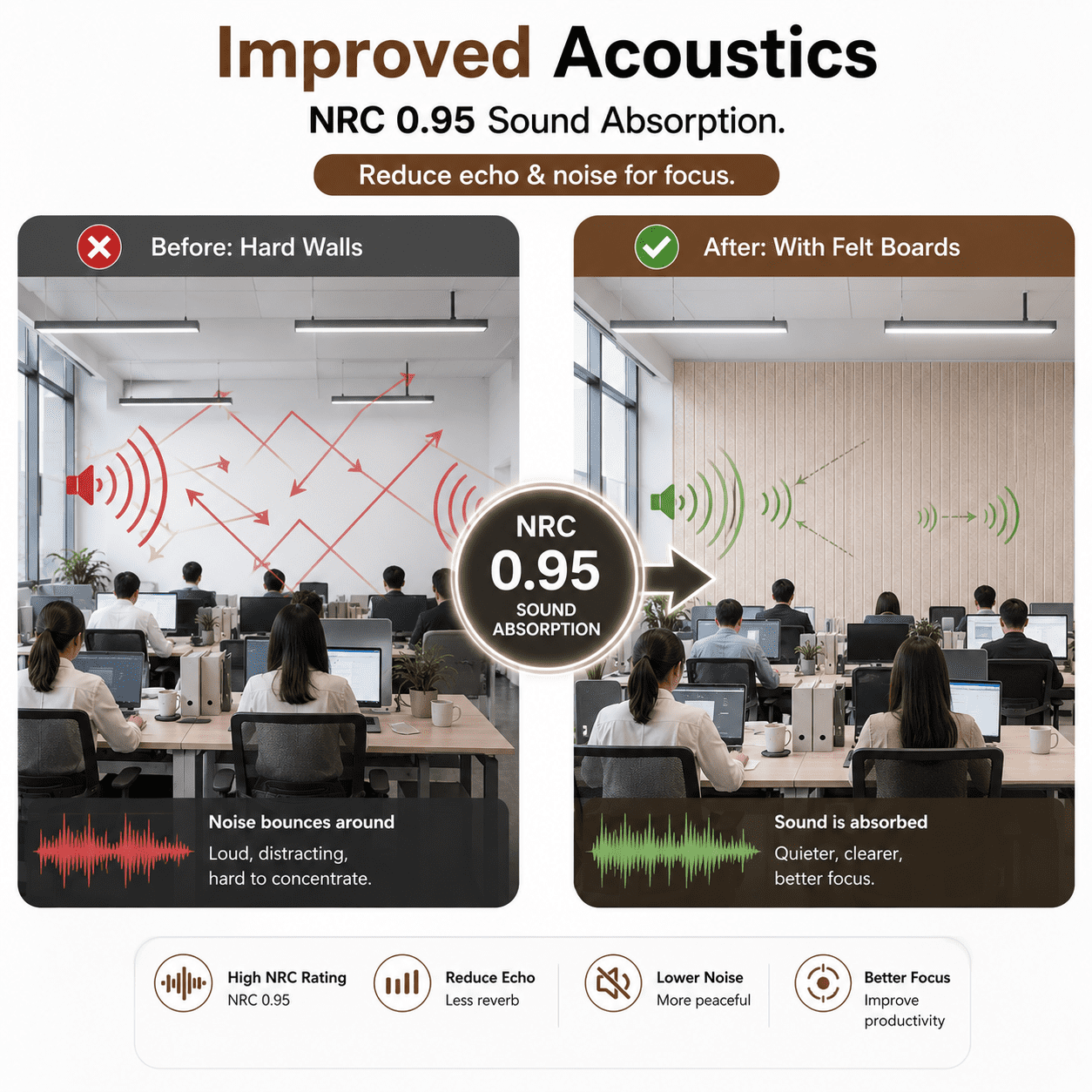 Improved Acoustics

NRC 0.95 Sound Absorption.

Reduce echo & noise for focus.

Before: Hard Walls

Noise bounces around

Loud, distracting, hard to concentrate.

NRC
0.95
SOUND ABSORPTION

After: With Felt Boards

Sound is absorbed

Quieter, clearer, better focus.

High NRC Rating
NRC 0.95

Reduce Echo
Less reverb

Lower Noise
More peaceful

Better Focus
Improve productivity